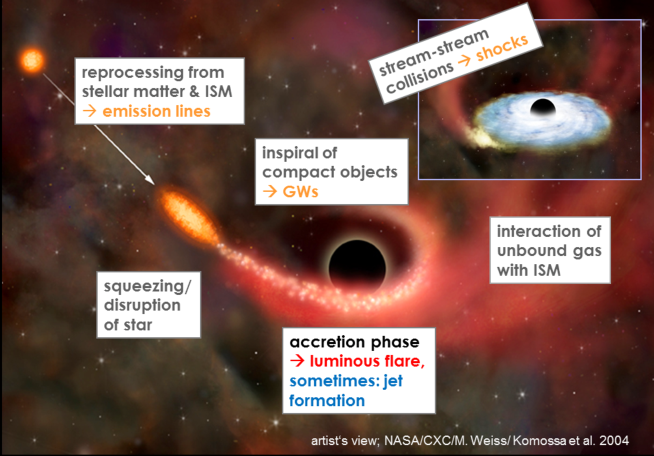 reprocessing from stellar matter & ISM → emission lines

stream-stream collisions → shocks

inspiral of compact objects → GWs

interaction of unbound gas with ISM

squeezing/ disruption of star

accretion phase → luminous flare, sometimes: jet formation

artist's view; NASA/CXC/M. Weiss/ Komossa et al. 2004